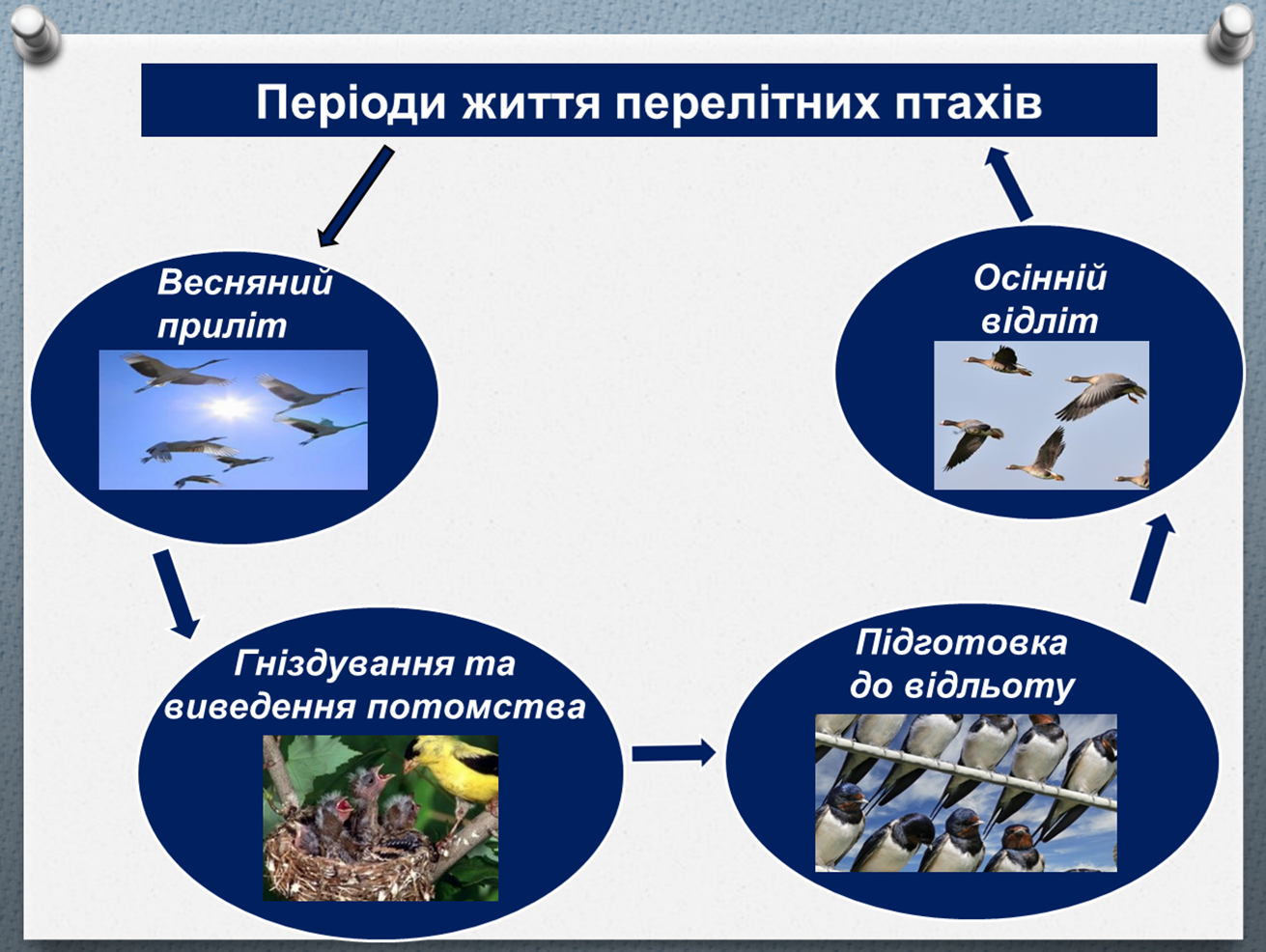 Періоди життя перелітних птахів

Весняний приліт

Гніздування та виведення потомства

Підготовка до відльоту

Осінній відліт